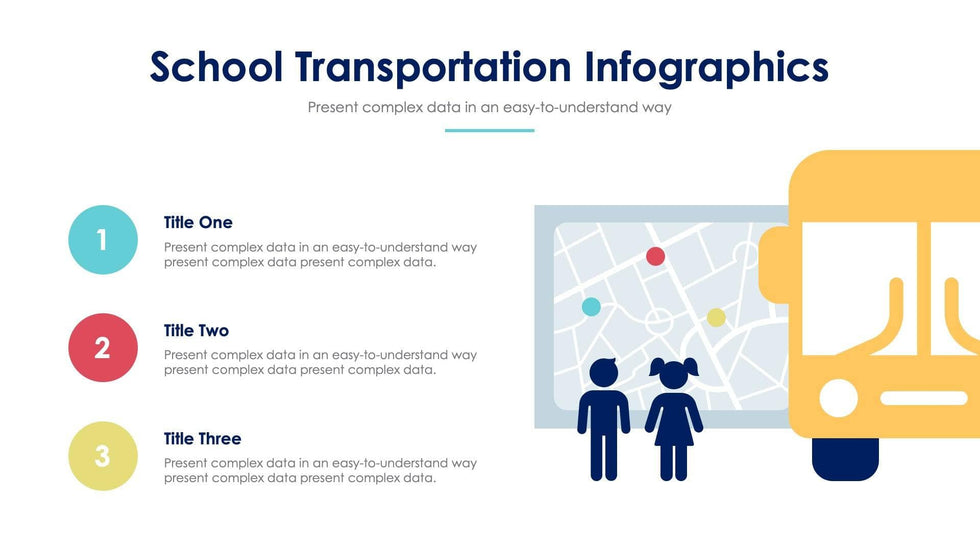 School Transportation Infographics

Present complex data in an easy-to-understand way

1

Title One

Present complex data in an easy-to-understand way present complex data present complex data.

2

Title Two

Present complex data in an easy-to-understand way present complex data present complex data.

3

Title Three

Present complex data in an easy-to-understand way present complex data present complex data.